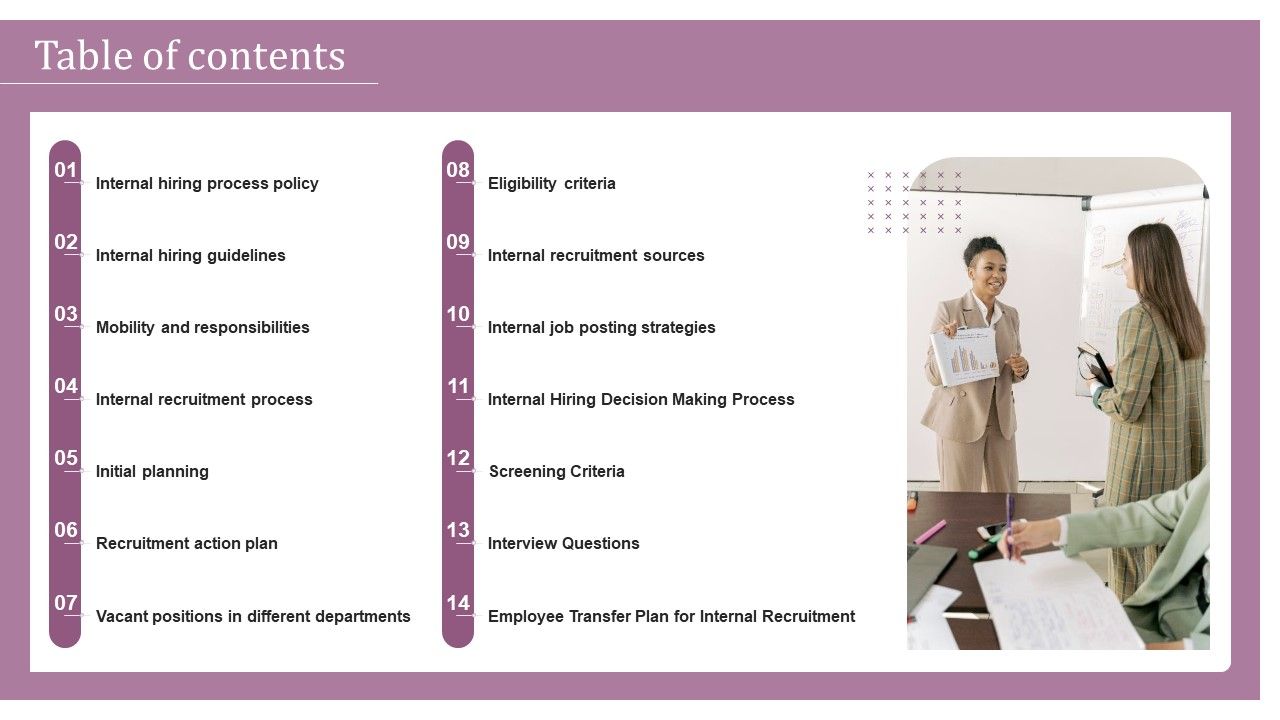 Table of contents

01 Internal hiring process policy

02 Internal hiring guidelines

03 Mobility and responsibilities

04 Internal recruitment process

05 Initial planning

06 Recruitment action plan

07 Vacant positions in different departments

08 Eligibility criteria

09 Internal recruitment sources

10 Internal job posting strategies

11 Internal Hiring Decision Making Process

12 Screening Criteria

13 Interview Questions

14 Employee Transfer Plan for Internal Recruitment